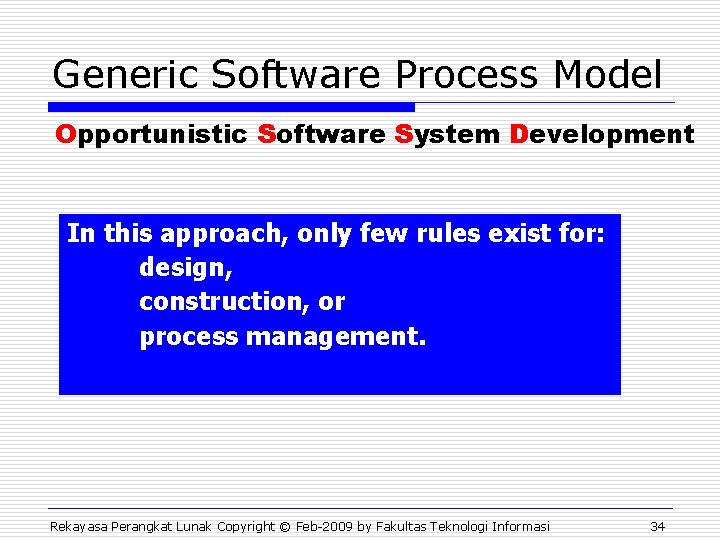 Generic Software Process Model

Opportunistic Software System Development

In this approach, only few rules exist for:
design,
construction, or
process management.

Rekayasa Perangkat Lunak Copyright © Feb-2009 by Fakultas Teknologi Informasi 34